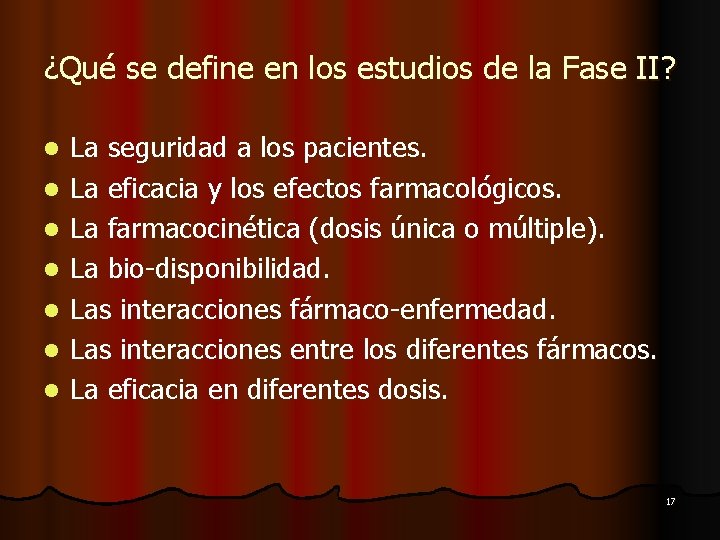 ¿Qué se define en los estudios de la Fase II?

- La seguridad a los pacientes.
- La eficacia y los efectos farmacológicos.
- La farmacocinética (dosis única o múltiple).
- La bio-disponibilidad.
- Las interacciones fármaco-enfermedad.
- Las interacciones entre los diferentes fármacos.
- La eficacia en diferentes dosis.

17